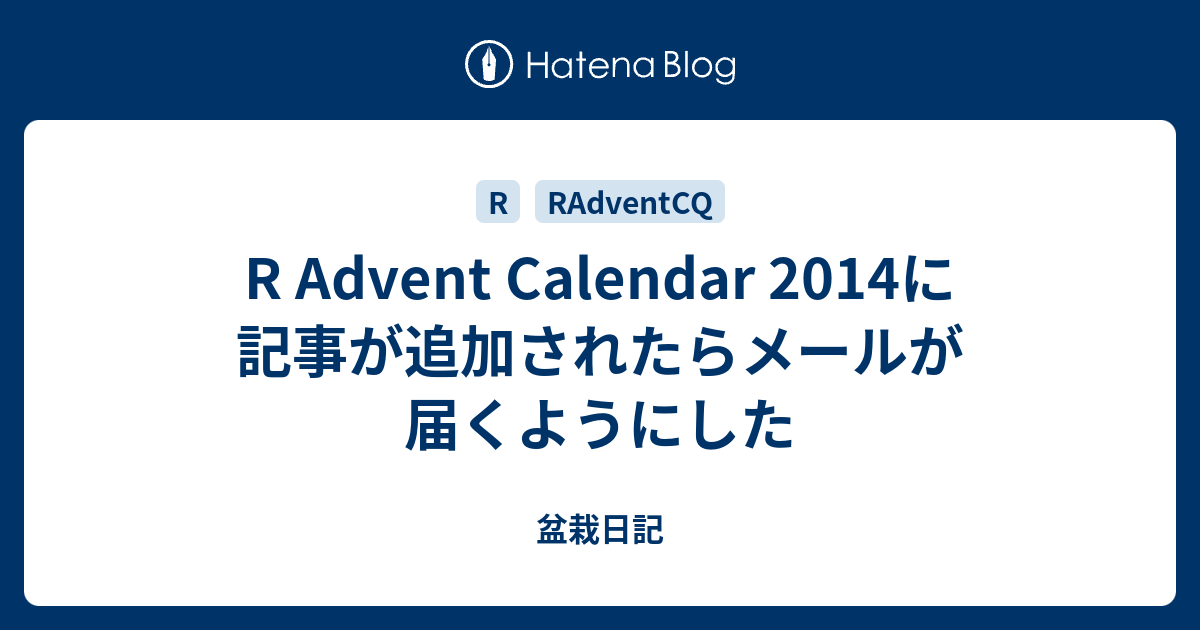 Hatena Blog

R RAdventCQ

R Advent Calendar 2014に記事が追加されたらメールが届くようにした

盆栽日記